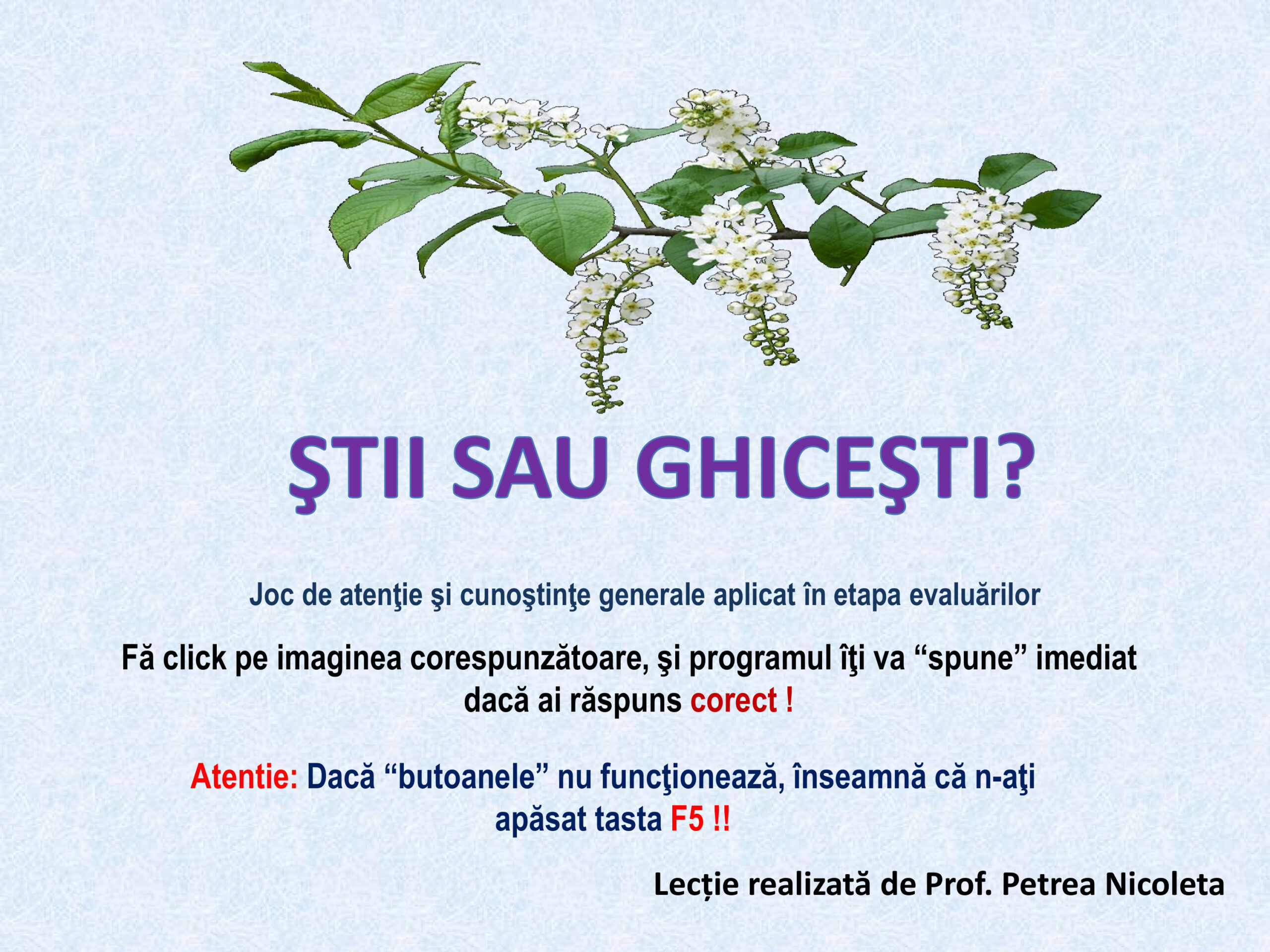 ŞTII SAU GHICEŞTI?

Joc de atenţie şi cunoştinţe generale aplicat în etapa evaluărilor

Fă click pe imaginea corespunzătoare, şi programul îţi va “spune” imediat dacă ai răspuns corect !

Atentie: Dacă “butoanele” nu funcţionează, înseamnă că n-aţi apăsat tasta F5 !!

Lecție realizată de Prof. Petrea Nicoleta